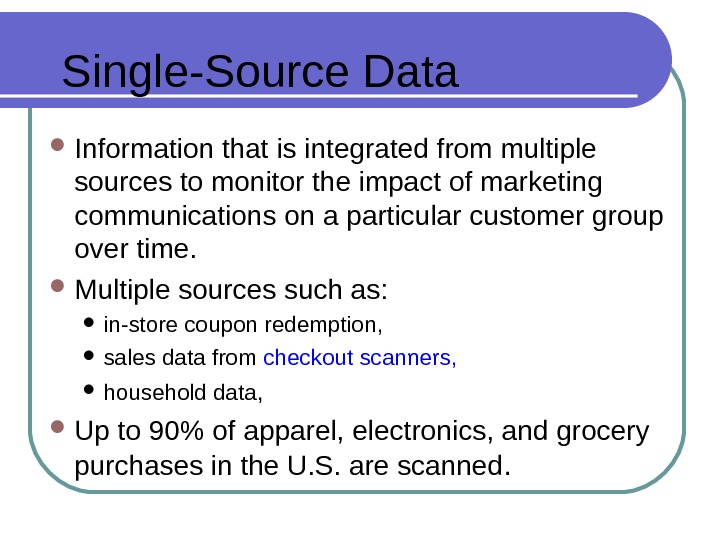 Single-Source Data

- Information that is integrated from multiple sources to monitor the impact of marketing communications on a particular customer group over time.
- Multiple sources such as:
  - in-store coupon redemption,
  - sales data from checkout scanners,
  - household data,
- Up to 90% of apparel, electronics, and grocery purchases in the U.S. are scanned.